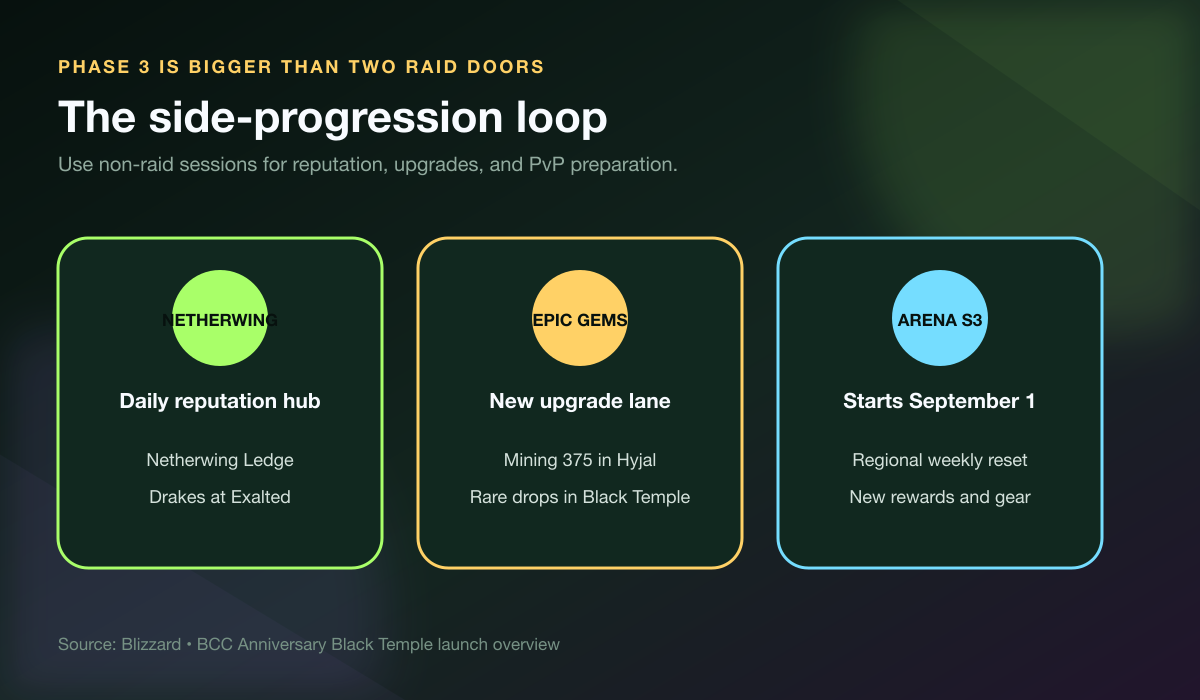 PHASE 3 IS BIGGER THAN TWO RAID DOORS

The side-progression loop

Use non-raid sessions for reputation, upgrades, and PvP preparation.

NETHERWING

Daily reputation hub

Netherwing Ledge

Drakes at Exalted

EPIC GEMS

New upgrade lane

Mining 375 in Hyjal

Rare drops in Black Temple

ARENA S3

Starts September 1

Regional weekly reset

New rewards and gear

Source: Blizzard • BCC Anniversary Black Temple launch overview